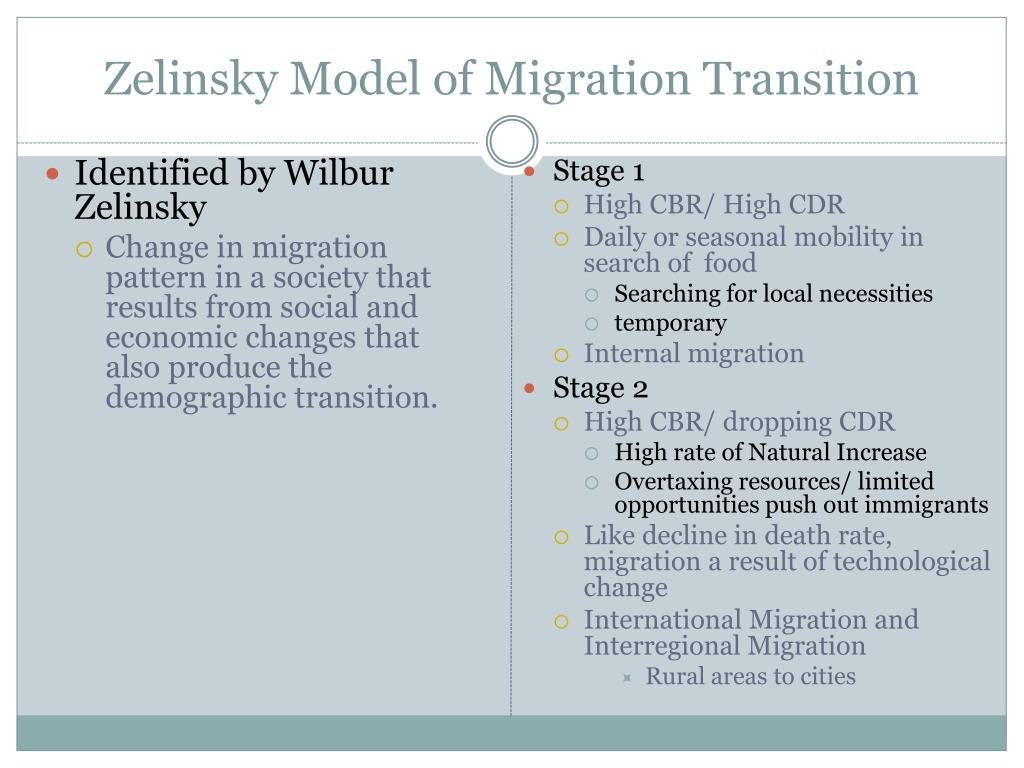 Zelinsky Model of Migration Transition

Identified by Wilbur Zelinsky

Change in migration pattern in a society that results from social and economic changes that also produce the demographic transition.

Stage 1

High CBR/ High CDR

Daily or seasonal mobility in search of food

Searching for local necessities

temporary

Internal migration

Stage 2

High CBR/ dropping CDR

High rate of Natural Increase

Overtaxing resources/ limited opportunities push out immigrants

Like decline in death rate, migration a result of technological change

International Migration and Interregional Migration

Rural areas to cities